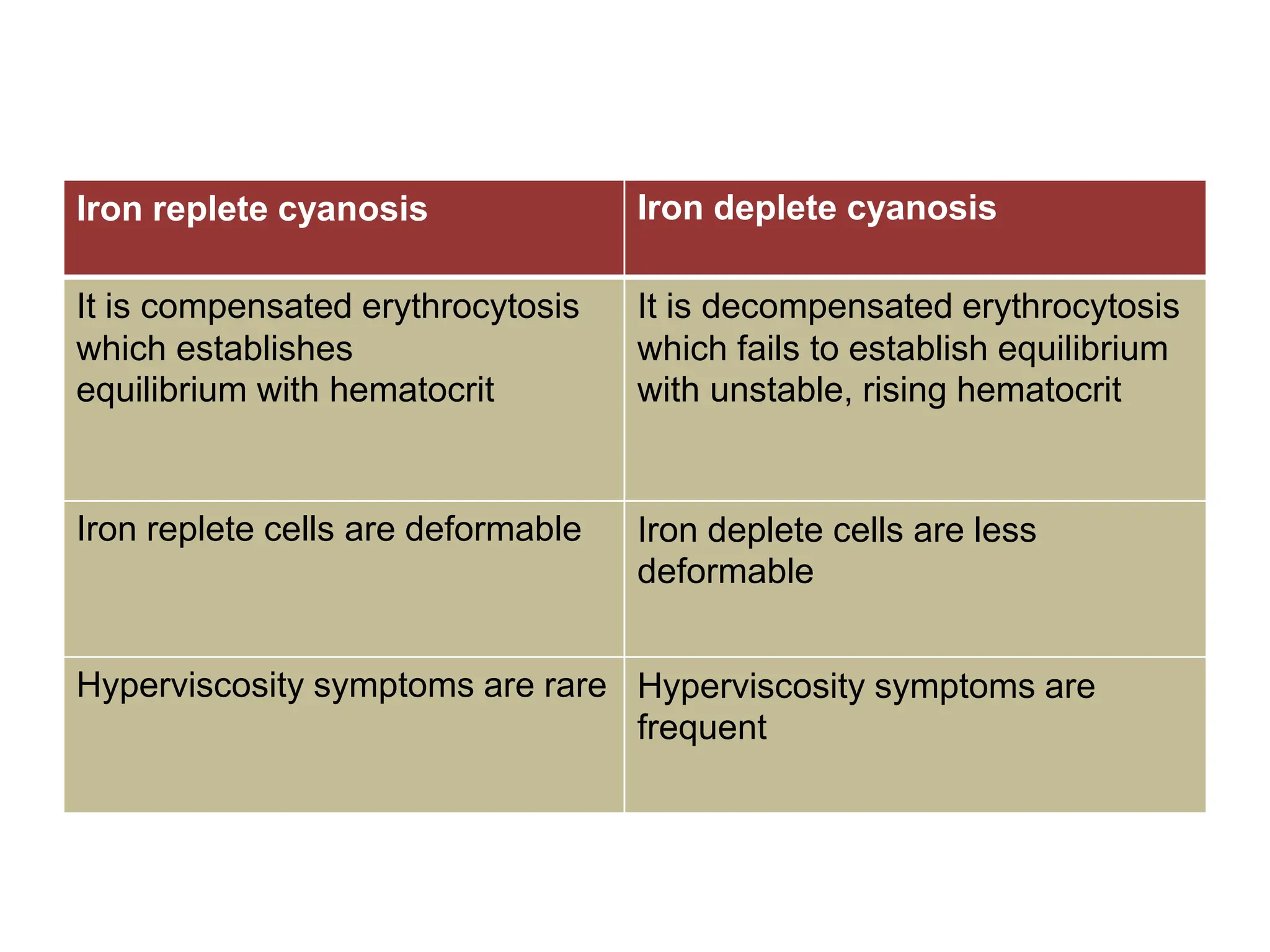 | Iron replete cyanosis | Iron deplete cyanosis |
|---|---|
| It is compensated erythrocytosis which establishes equilibrium with hematocrit | It is decompensated erythrocytosis which fails to establish equilibrium with unstable, rising hematocrit |
| Iron replete cells are deformable | Iron deplete cells are less deformable |
| Hyperviscosity symptoms are rare | Hyperviscosity symptoms are frequent |